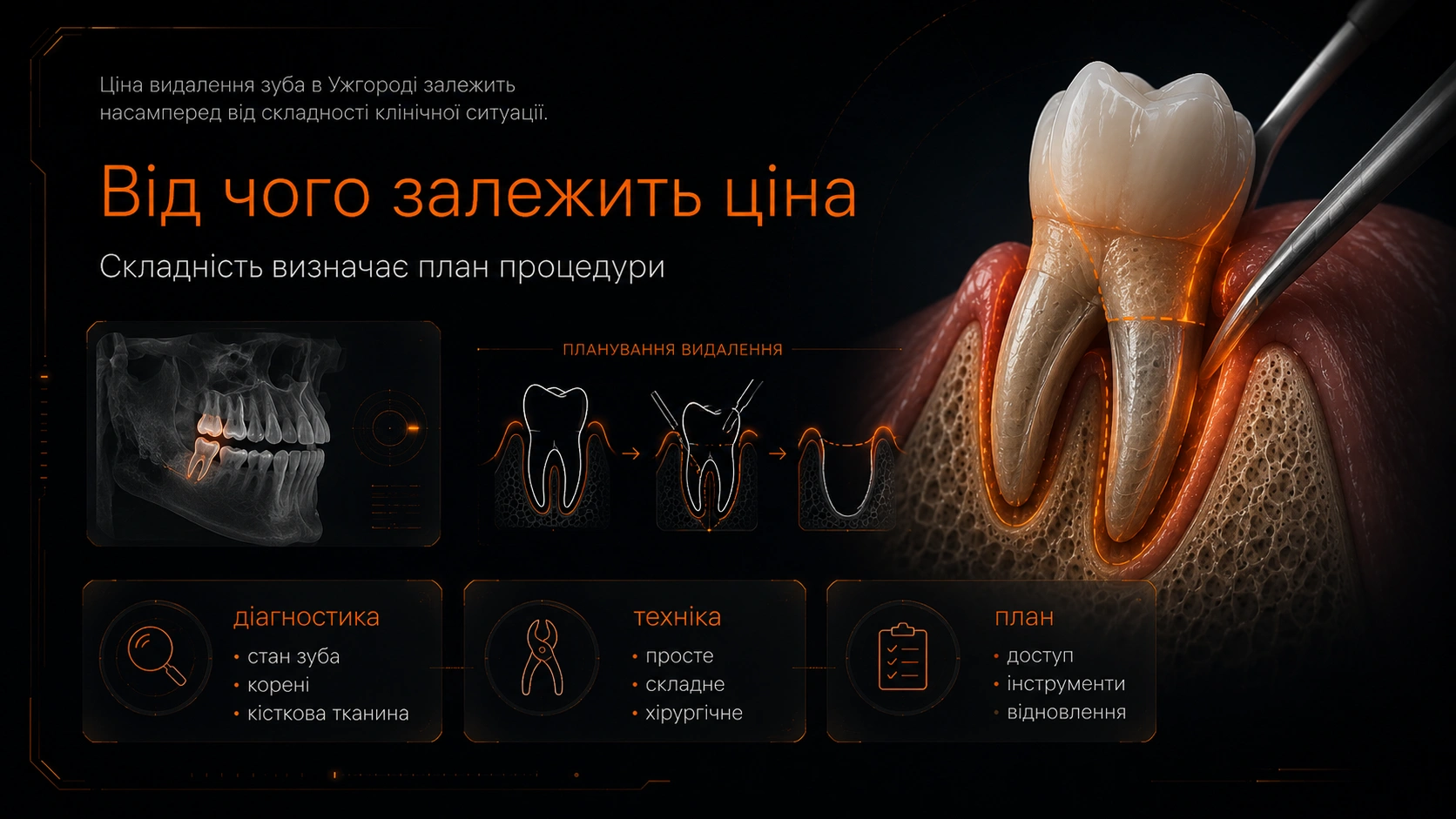 Ціна видалення зуба в Ужгороді залежить насамперед від складності клінічної ситуації.

Від чого залежить ціна

Складність визначає план процедури

ПЛАНУВАННЯ ВИДАЛЕННЯ

діагностика
• стан зуба
• корені
• кісткова тканина

техніка
• просте
• складне
• хірургічне

план
• доступ
• інструменти
• відновлення